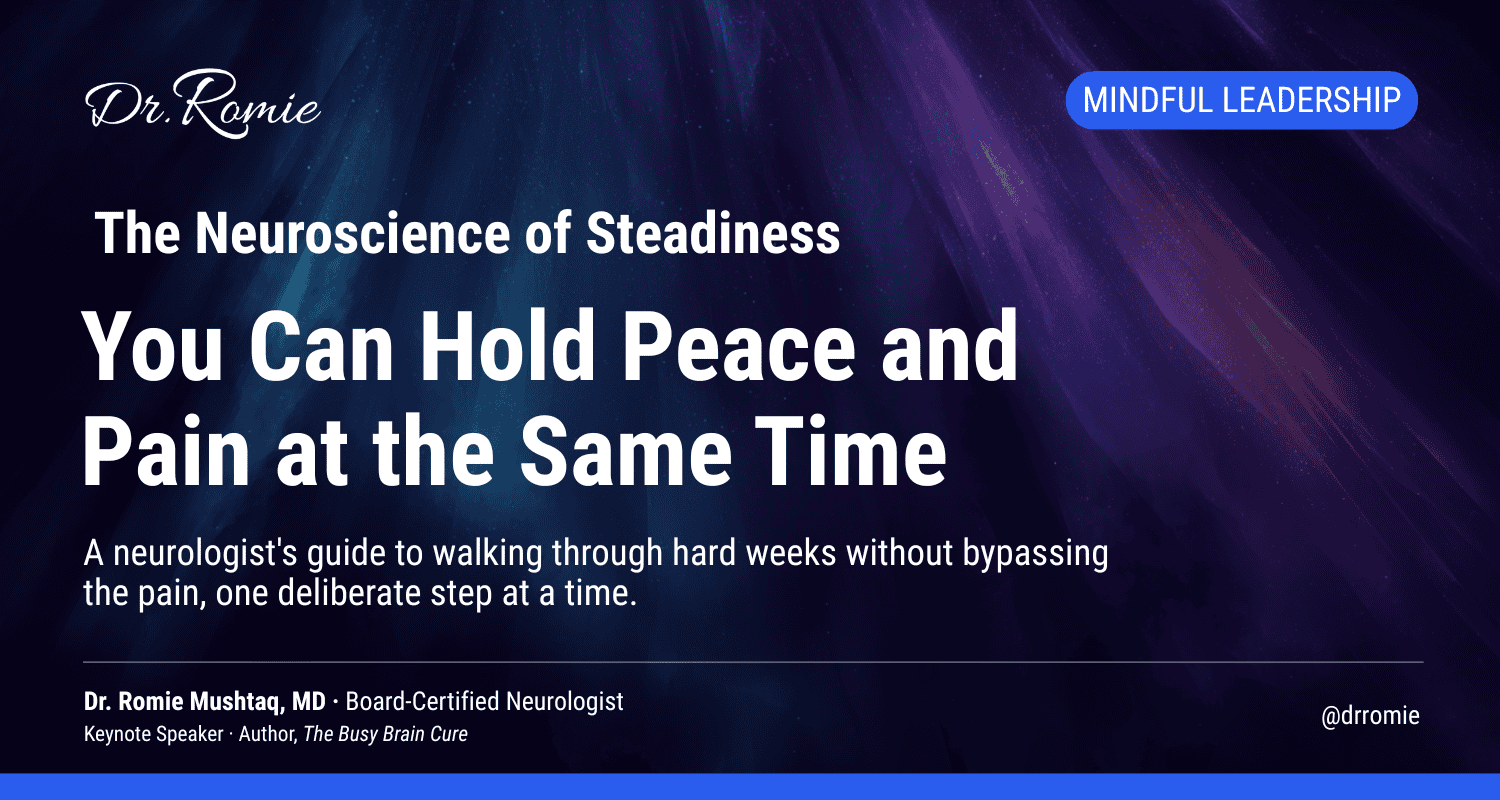 Dr. Romie

MINDFUL LEADERSHIP

The Neuroscience of Steadiness

You Can Hold Peace and Pain at the Same Time

A neurologist's guide to walking through hard weeks without bypassing the pain, one deliberate step at a time.

Dr. Romie Mushtaq, MD · Board-Certified Neurologist
Keynote Speaker · Author, The Busy Brain Cure

@drromie